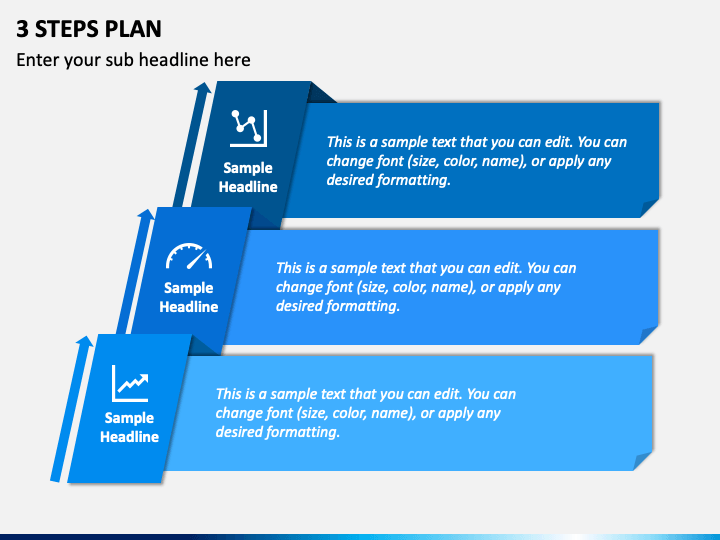 3 STEPS PLAN

Enter your sub headline here

Sample Headline

This is a sample text that you can edit. You can change font (size, color, name), or apply any desired formatting.

Sample Headline

This is a sample text that you can edit. You can change font (size, color, name), or apply any desired formatting.

Sample Headline

This is a sample text that you can edit. You can change font (size, color, name), or apply any desired formatting.